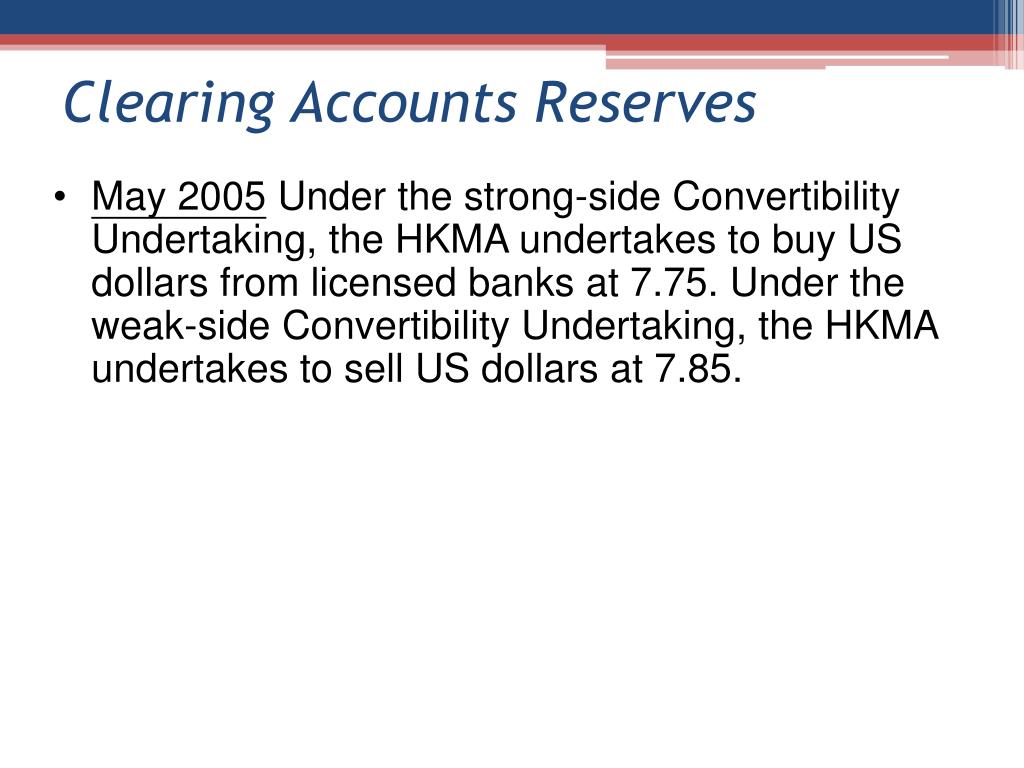 Clearing Accounts Reserves

• May 2005 Under the strong-side Convertibility Undertaking, the HKMA undertakes to buy US dollars from licensed banks at 7.75. Under the weak-side Convertibility Undertaking, the HKMA undertakes to sell US dollars at 7.85.